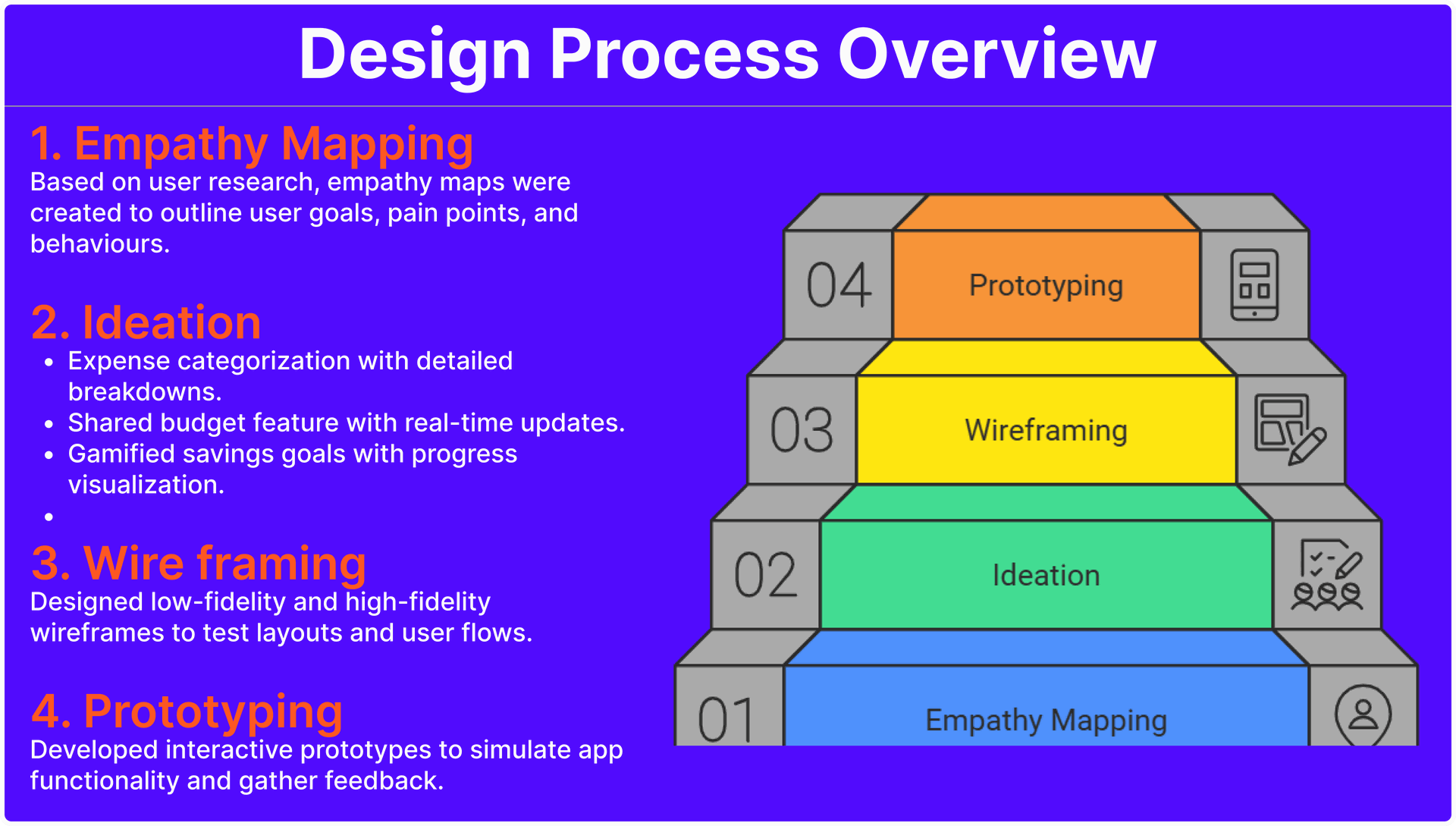 Design Process Overview

1. Empathy Mapping
Based on user research, empathy maps were created to outline user goals, pain points, and behaviours.

2. Ideation
- Expense categorization with detailed breakdowns.
- Shared budget feature with real-time updates.
- Gamified savings goals with progress visualization.
-

3. Wire framing
Designed low-fidelity and high-fidelity wireframes to test layouts and user flows.

4. Prototyping
Developed interactive prototypes to simulate app functionality and gather feedback.

04 Prototyping
03 Wireframing
02 Ideation
01 Empathy Mapping